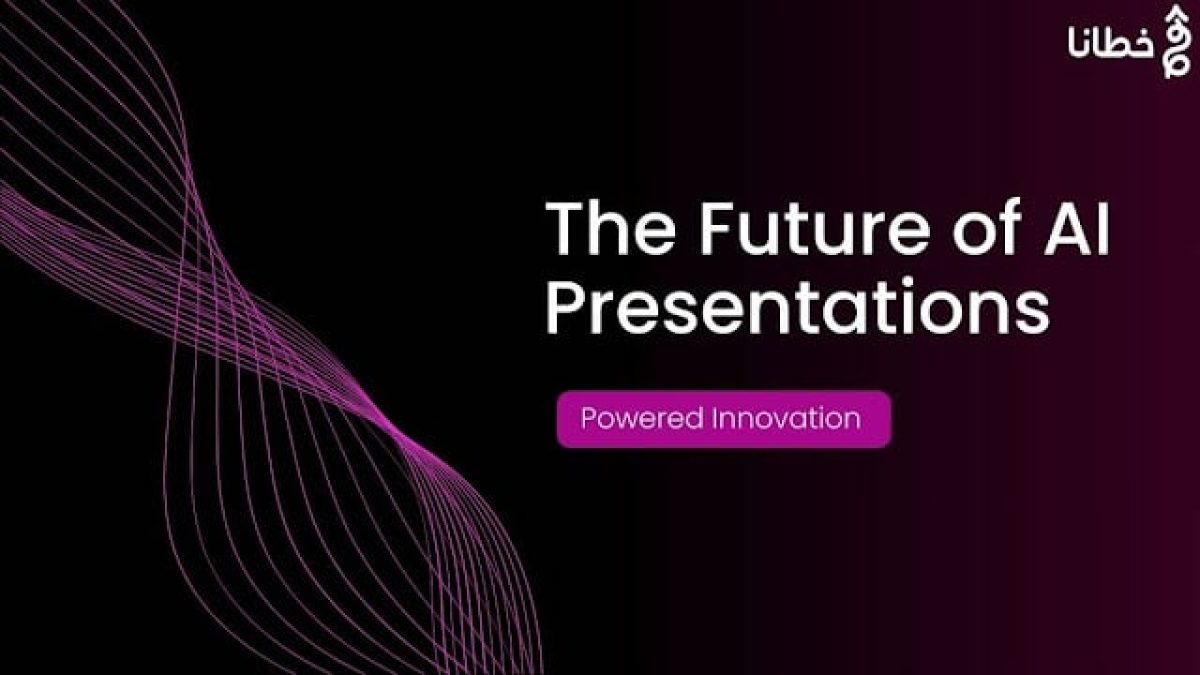 خطانا

The Future of AI Presentations

Powered Innovation